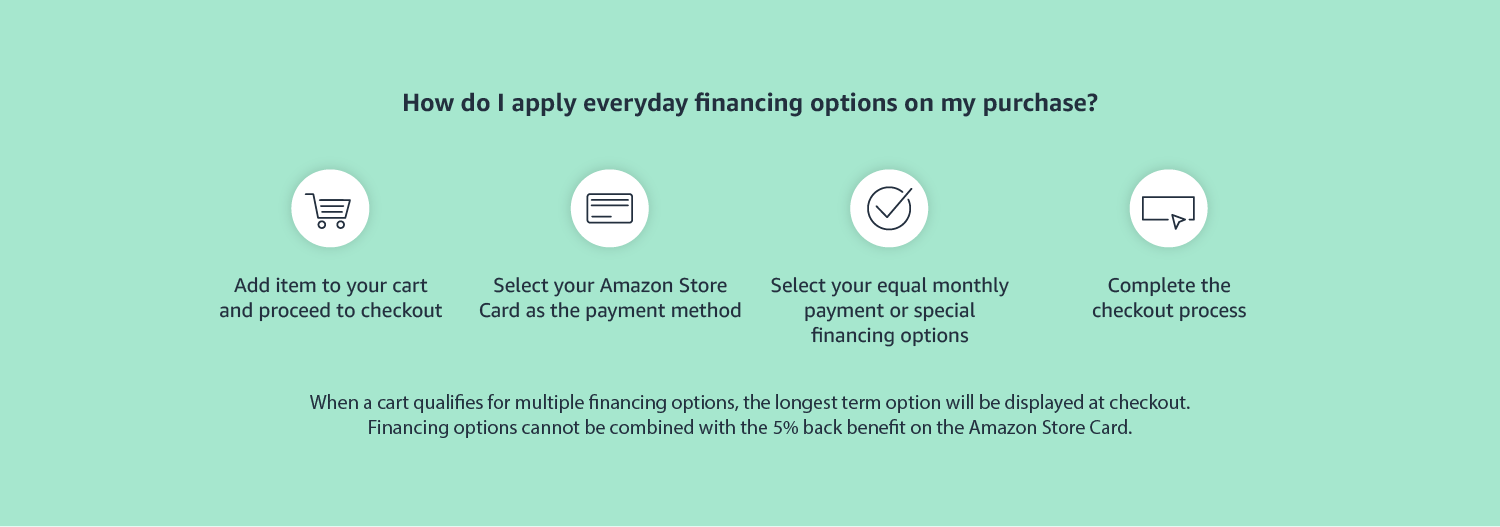 How do I apply everyday financing options on my purchase?

Add item to your cart and proceed to checkout

Select your Amazon Store Card as the payment method

Select your equal monthly payment or special financing options

Complete the checkout process

When a cart qualifies for multiple financing options, the longest term option will be displayed at checkout. Financing options cannot be combined with the 5% back benefit on the Amazon Store Card.